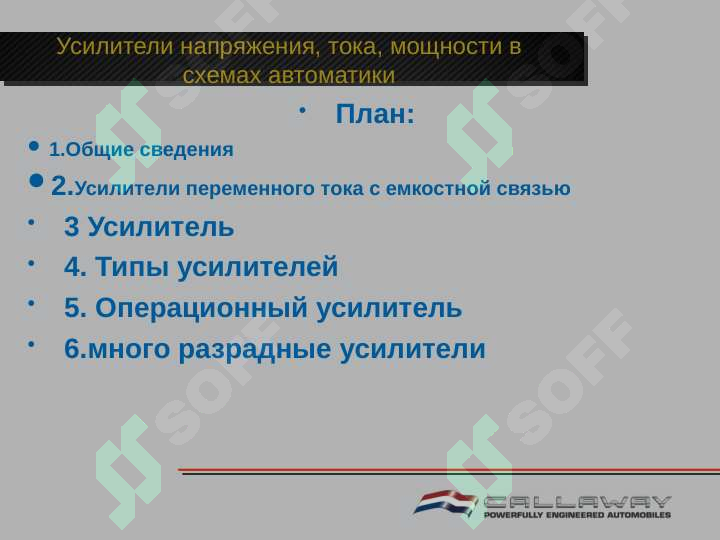 Усилители напряжения, тока, мощности в схемах автоматики

• План:

• 1.Общие сведения

• 2.Усилители переменного тока с емкостной связью

• 3 Усилитель

• 4. Типы усилителей

• 5. Операционный усилитель

• 6.много разрадные усилители

SOFF SOFF SOFF SOFF

CALLAWAY
POWERFULLY ENGINEERED AUTOMOBILES